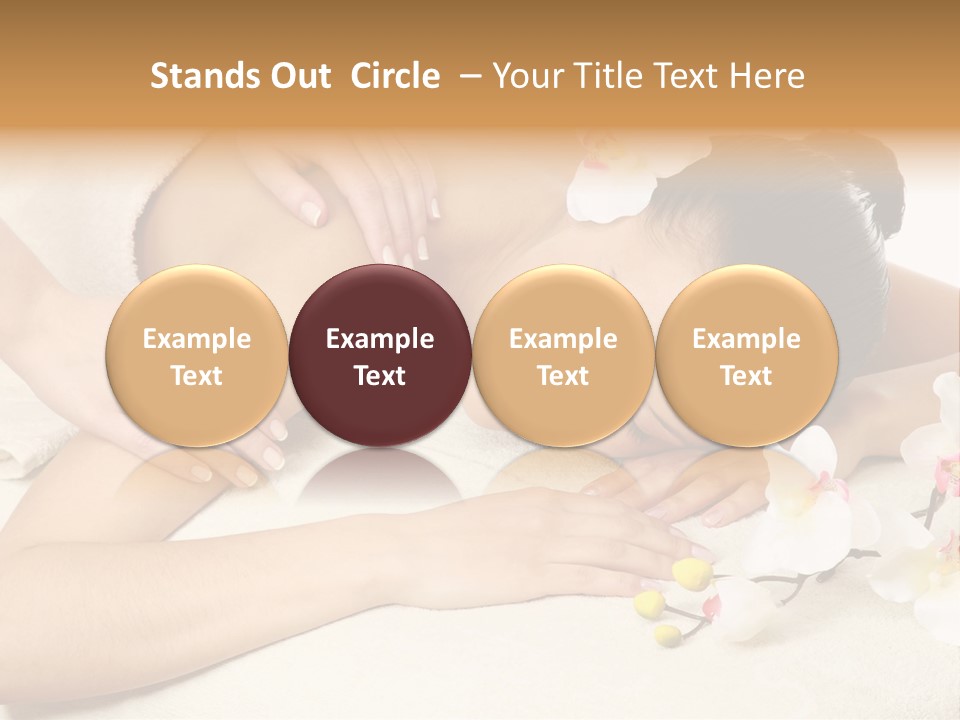 Stands Out Circle – Your Title Text Here

Example Text

Example Text

Example Text

Example Text